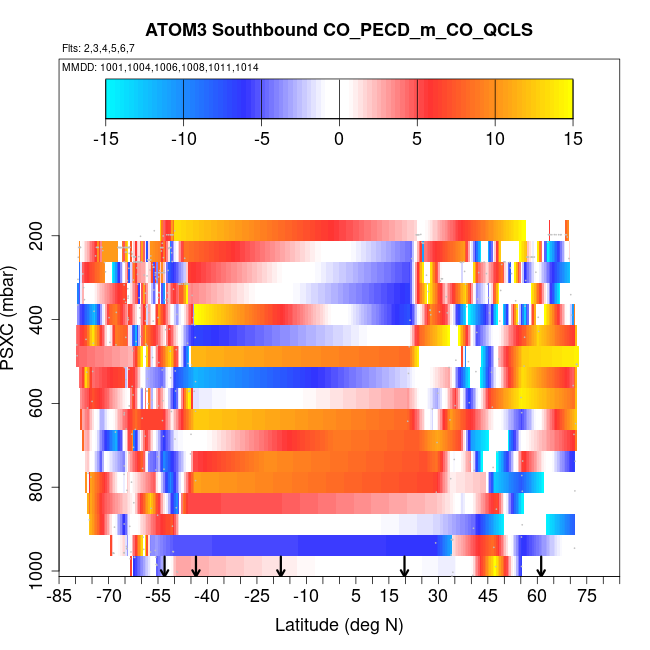 ATOM3 Southbound CO_PECD_m_CO_QCLS

Flts: 2,3,4,5,6,7

MMDD: 1001,1004,1006,1008,1011,1014

-15
-10
-5
0
5
10
15

PSXC (mbar)

200
400
600
800
1000

-85
-70
-55
-40
-25
-10
5
15
30
45
60
75

Latitude (deg N)